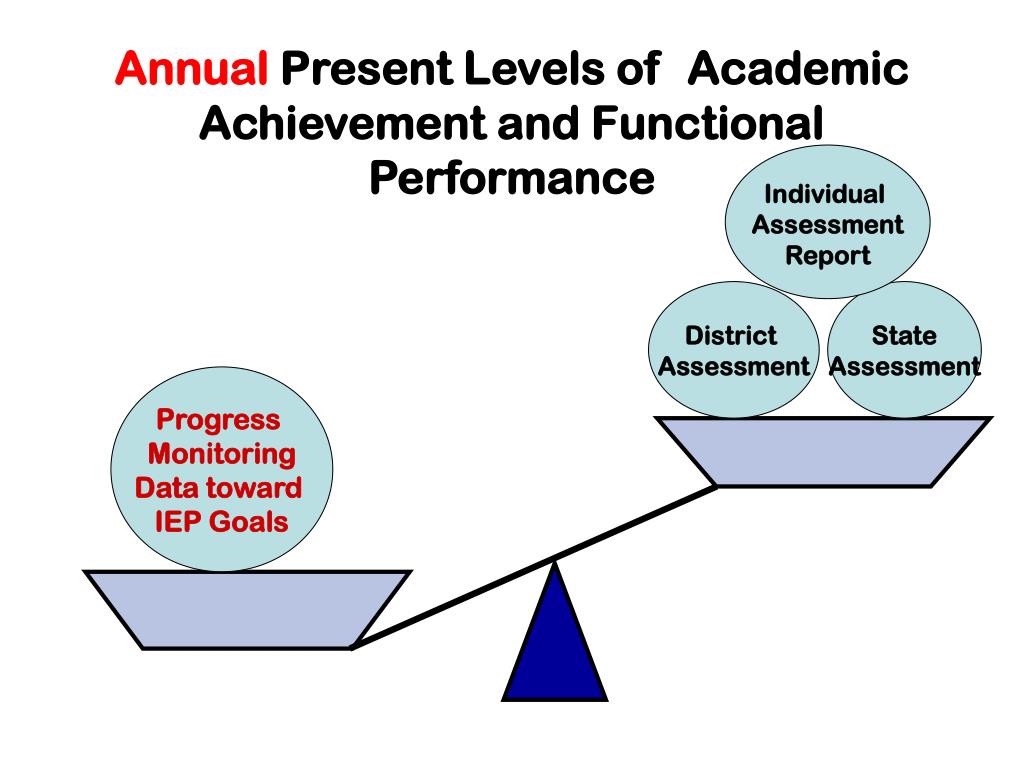 Annual Present Levels of Academic Achievement and Functional Performance

Individual Assessment Report

District Assessment

State Assessment

Progress Monitoring Data toward IEP Goals